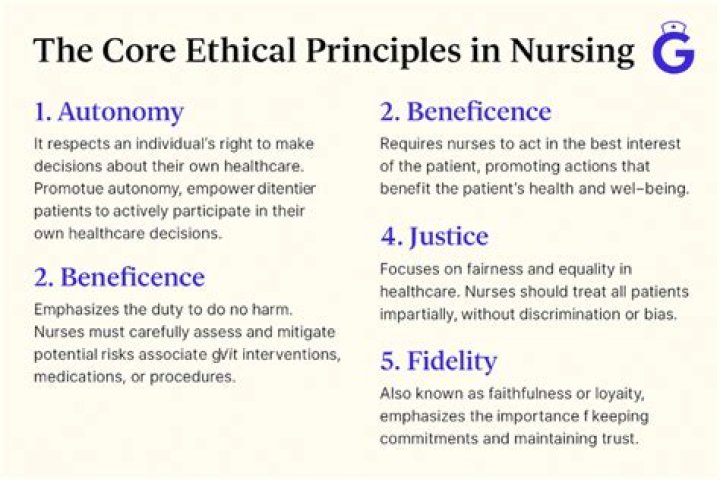 The Core Ethical Principles in Nursing

G

1. Autonomy

It respects an individual's right to make decisions about their own healthcare. Promotue autonomy, empower ditentier patients to actively participate in their own healthcare decisions.

2. Beneficence

Emphasizes the duty to do no harm. Nurses must carefully assess and mitigate potential risks associate gVit interventions, medications, or procedures.

2. Beneficence

Requires nurses to act in the best interest of the patient, promoting actions that benefit the patient's health and wel-being.

4. Justice

Focuses on fairness and equality in healthcare. Nurses should treat all patients impartially, without discrimination or bias.

5. Fidelity

Also known as faithfulness or loyaity, emphasizes the importance f keeping commitments and maintaining trust.